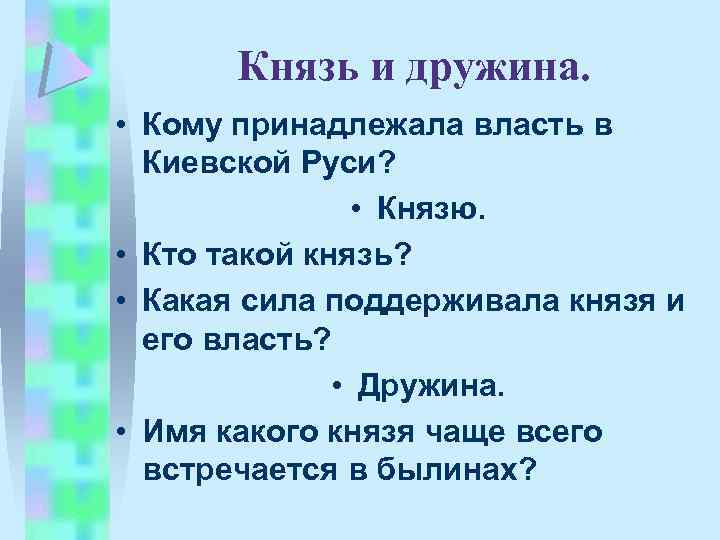 Князь и дружина.

• Кому принадлежала власть в Киевской Руси?

• Князю.

• Кто такой князь?

• Какая сила поддерживала князя и его власть?

• Дружина.

• Имя какого князя чаще всего встречается в былинах?